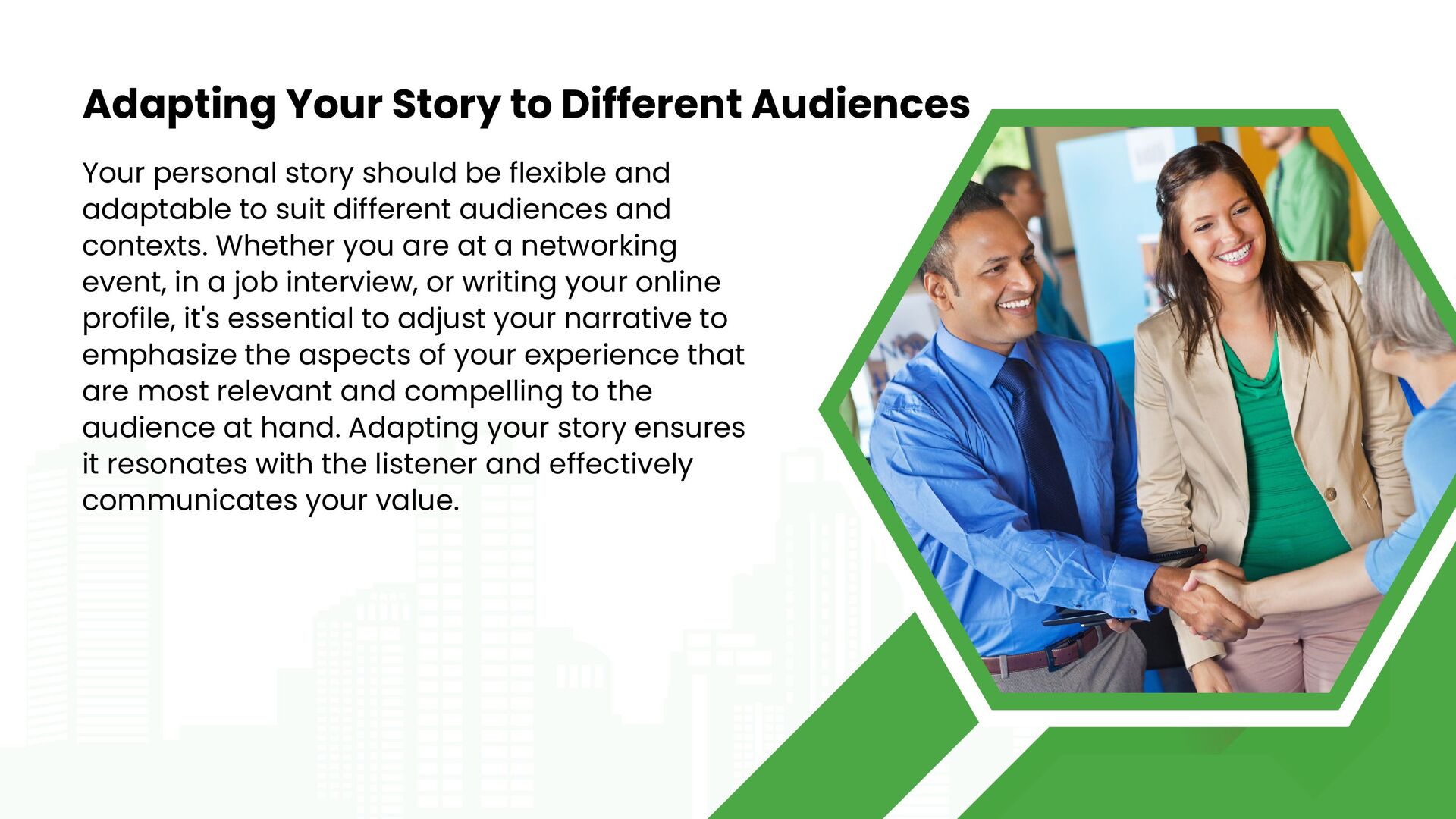 Adapting Your Story to Different Audiences

Your personal story should be flexible and adaptable to suit different audiences and contexts. Whether you are at a networking event, in a job interview, or writing your online profile, it's essential to adjust your narrative to emphasize the aspects of your experience that are most relevant and compelling to the audience at hand. Adapting your story ensures it resonates with the listener and effectively communicates your value.